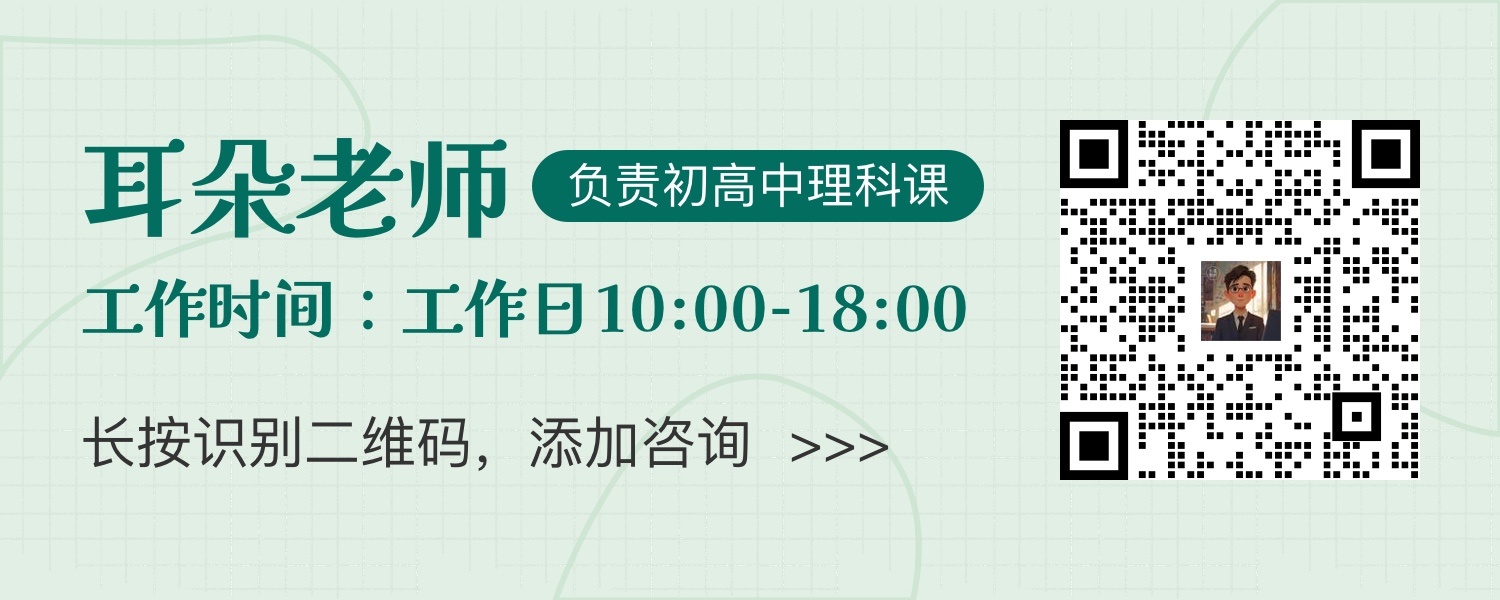 耳朵老师 负责初高中理科课

工作时间：工作日10:00-18:00

长按识别二维码，添加咨询 >>>